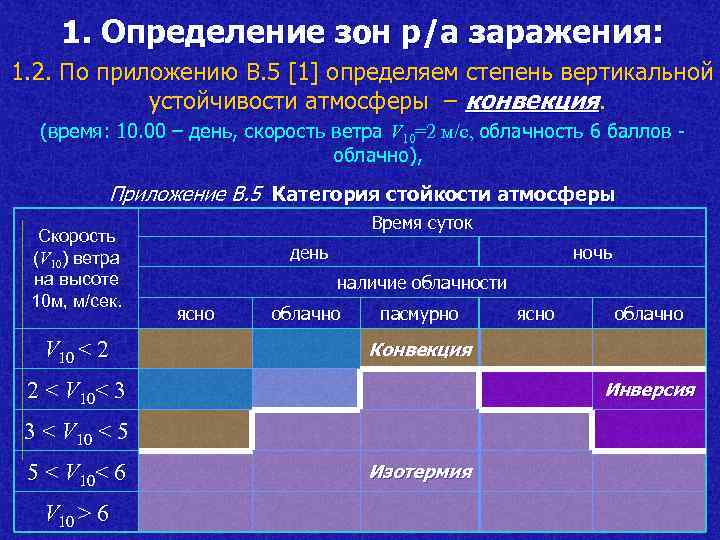 1. Определение зон р/а заражения:

1.2. По приложению В.5 [1] определяем степень вертикальной устойчивости атмосферы – конвекция.

(время: 10.00 – день, скорость ветра $V_{10}$=2 м/с, облачность 6 баллов - облачно),

Приложение В.5 Категория стойкости атмосферы

| Скорость ($V_{10}$) ветра на высоте 10м, м/сек. | Время суток | | | | |
|---|---|---|---|---|---|
| | день | | | ночь | |
| | наличие облачности | | | | |
| | ясно | облачно | пасмурно | ясно | облачно |
| $V_{10} < 2$ | | | Конвекция | | |
| $2 < V_{10} < 3$ | | | | | Инверсия |
| $3 < V_{10} < 5$ | | | | | |
| $5 < V_{10} < 6$ | | | Изотермия | | |
| $V_{10} > 6$ | | | | | |